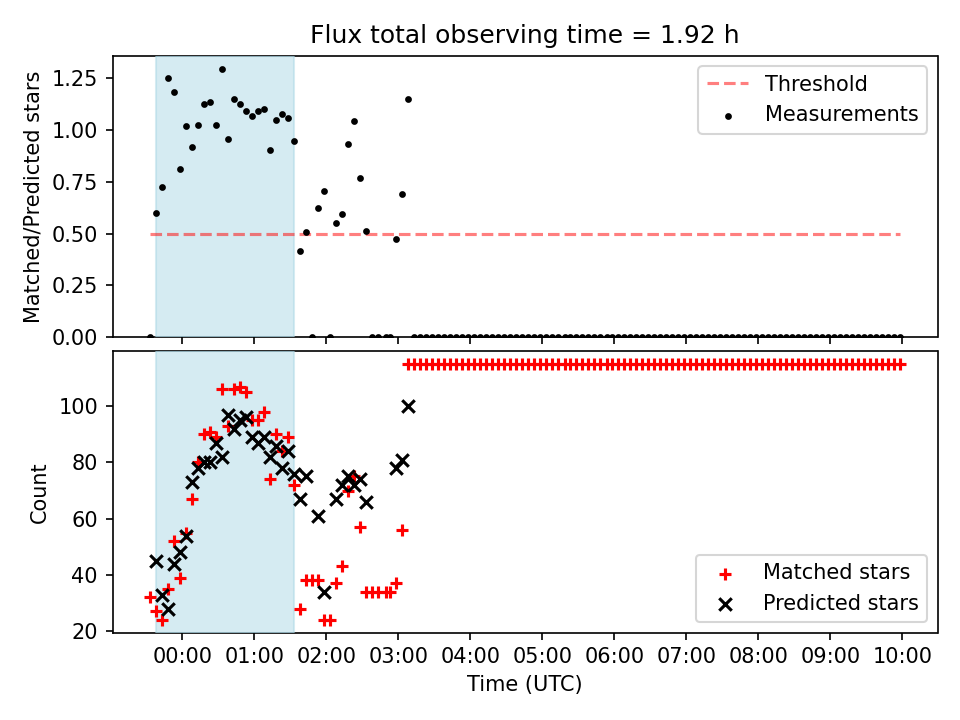 Flux total observing time = 1.92 h

Matched/Predicted stars

1.25
1.00
0.75
0.50
0.25
0.00

Threshold
Measurements

Count

100
80
60
40
20

Matched stars
Predicted stars

00:00 01:00 02:00 03:00 04:00 05:00 06:00 07:00 08:00 09:00 10:00

Time (UTC)